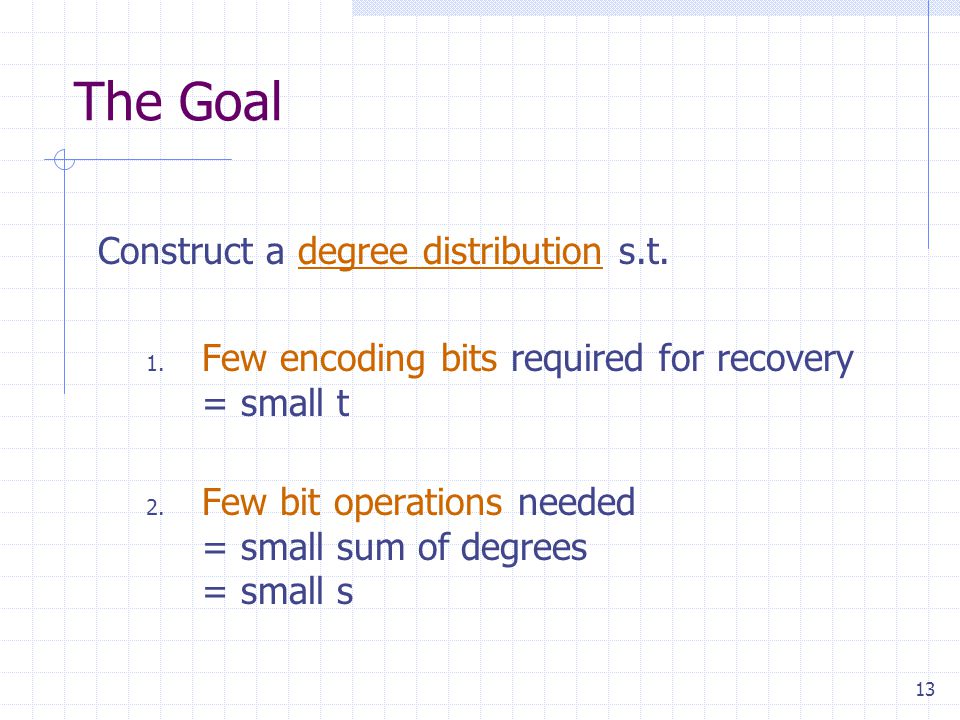 The Goal

Construct a degree distribution s.t.

1. Few encoding bits required for recovery = small t

2. Few bit operations needed = small sum of degrees = small s

13